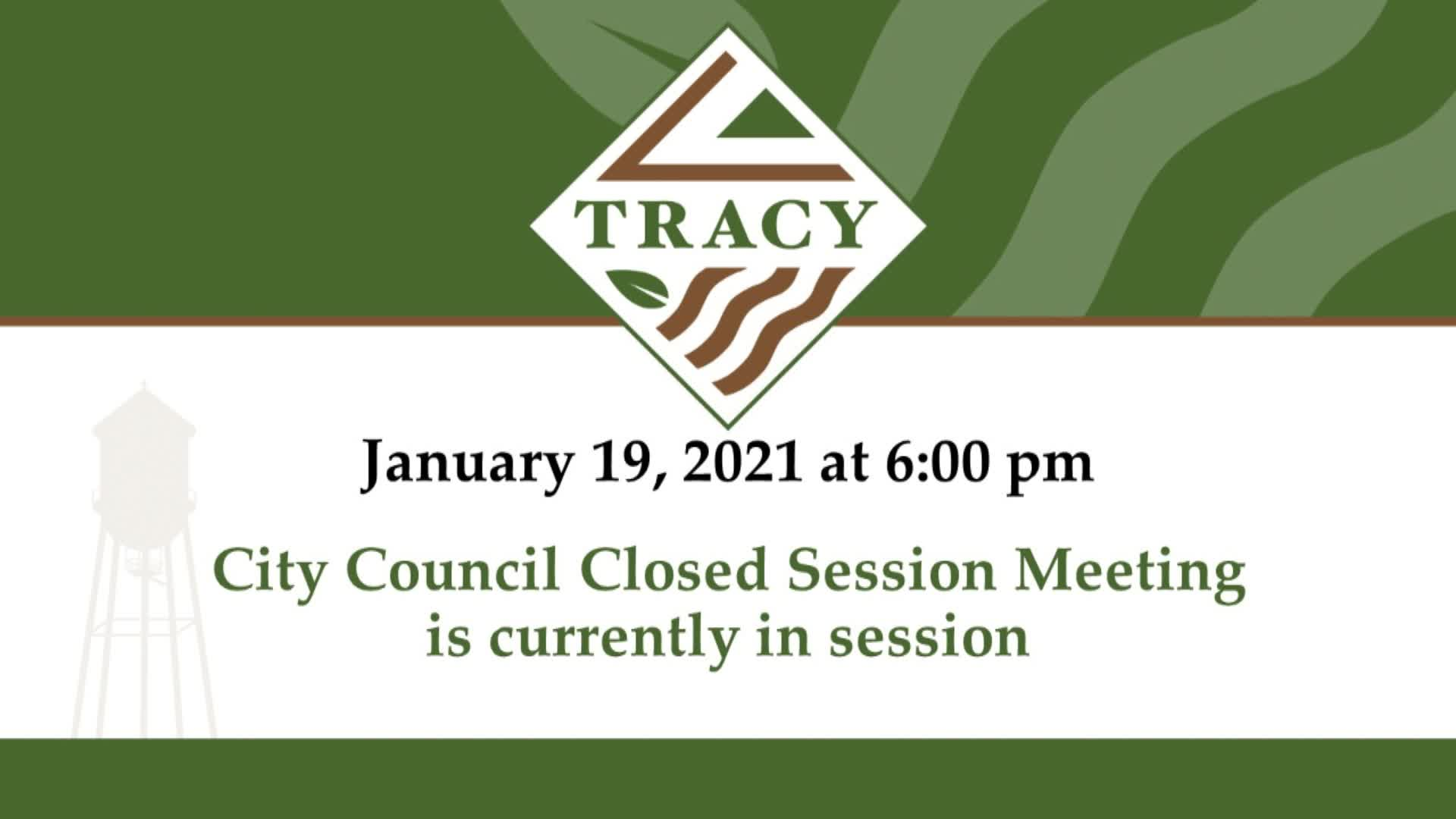 TRACY

January 19, 2021 at 6:00 pm

City Council Closed Session Meeting is currently in session